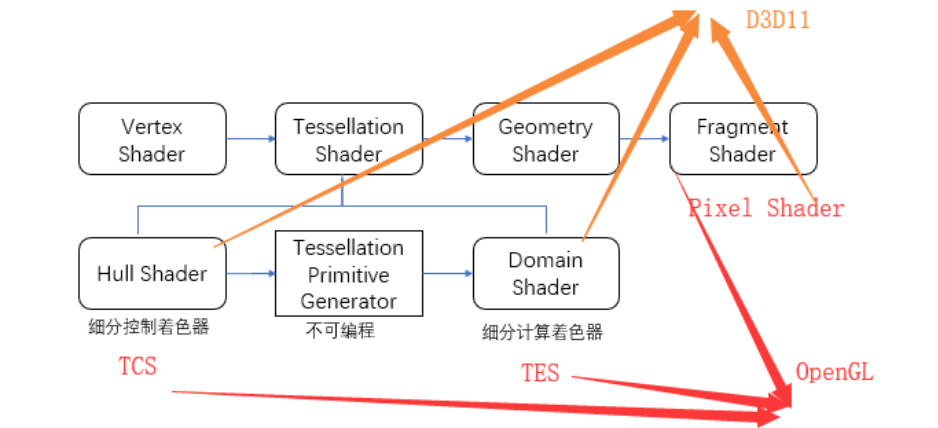 D3D11

Vertex Shader

Tessellation Shader

Geometry Shader

Fragment Shader

Pixel Shader

Hull Shader

Tessellation Primitive Generator

Domain Shader

细分控制着色器

不可编程

细分计算着色器

TCS

TES

OpenGL